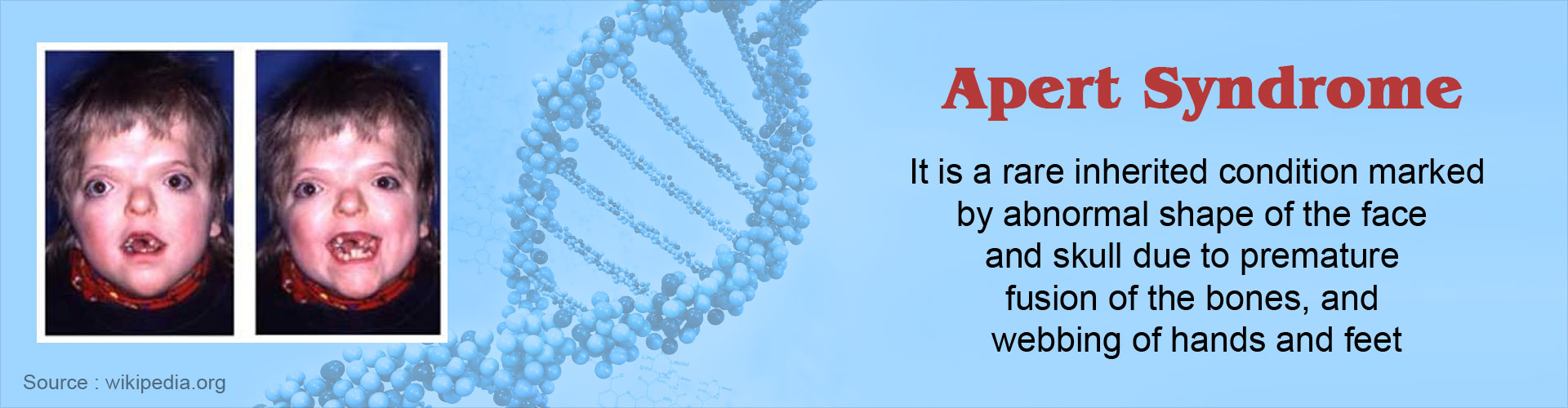 Apert Syndrome

It is a rare inherited condition marked by abnormal shape of the face and skull due to premature fusion of the bones, and webbing of hands and feet

Source : wikipedia.org